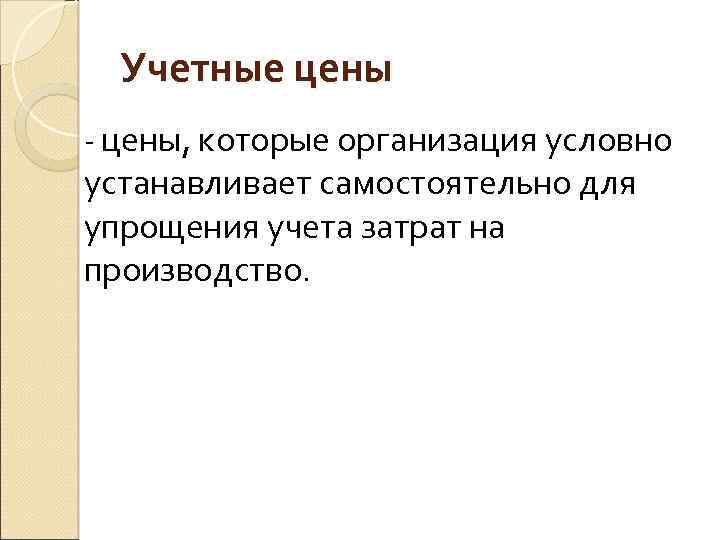 Учетные цены

- цены, которые организация условно устанавливает самостоятельно для упрощения учета затрат на производство.